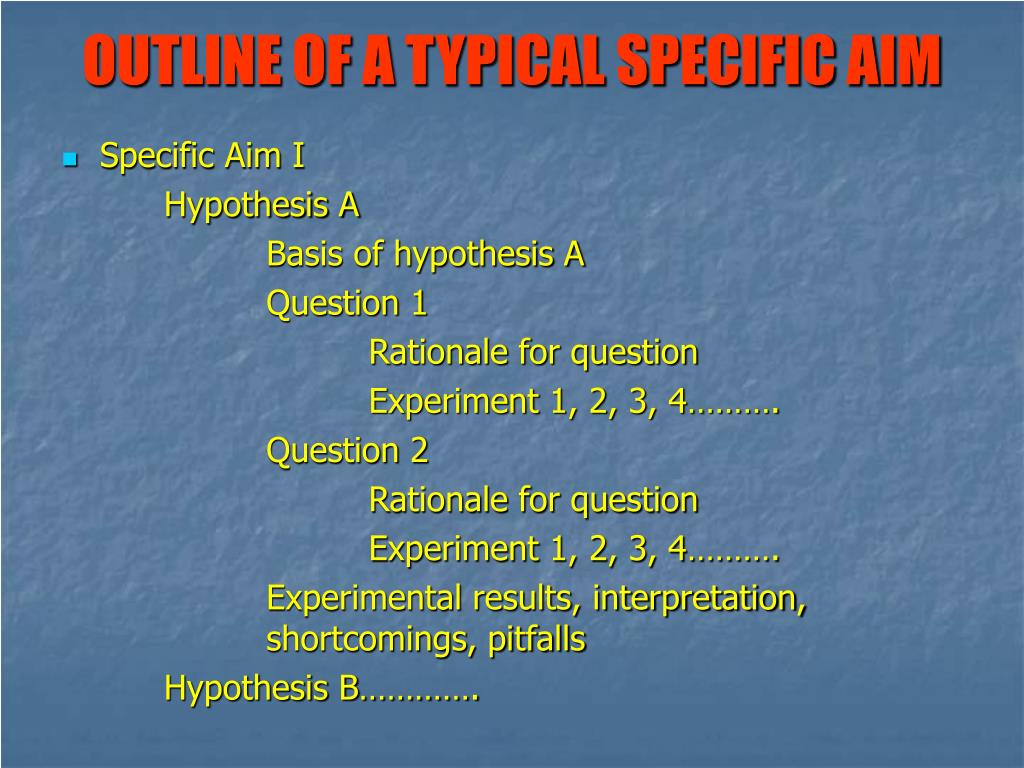 OUTLINE OF A TYPICAL SPECIFIC AIM

Specific Aim I

Hypothesis A

Basis of hypothesis A

Question 1

Rationale for question

Experiment 1, 2, 3, 4……….

Question 2

Rationale for question

Experiment 1, 2, 3, 4……….

Experimental results, interpretation, shortcomings, pitfalls

Hypothesis B………….